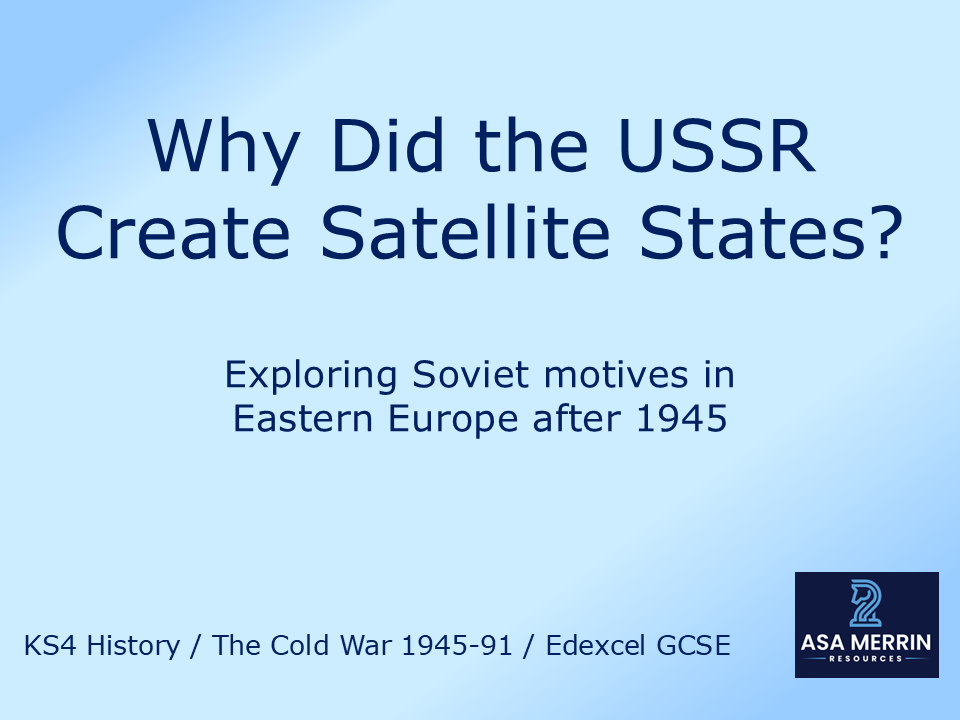 Why Did the USSR Create Satellite States?

Exploring Soviet motives in Eastern Europe after 1945

KS4 History / The Cold War 1945-91 / Edexcel GCSE

ASA MERRIN
RESOURCES